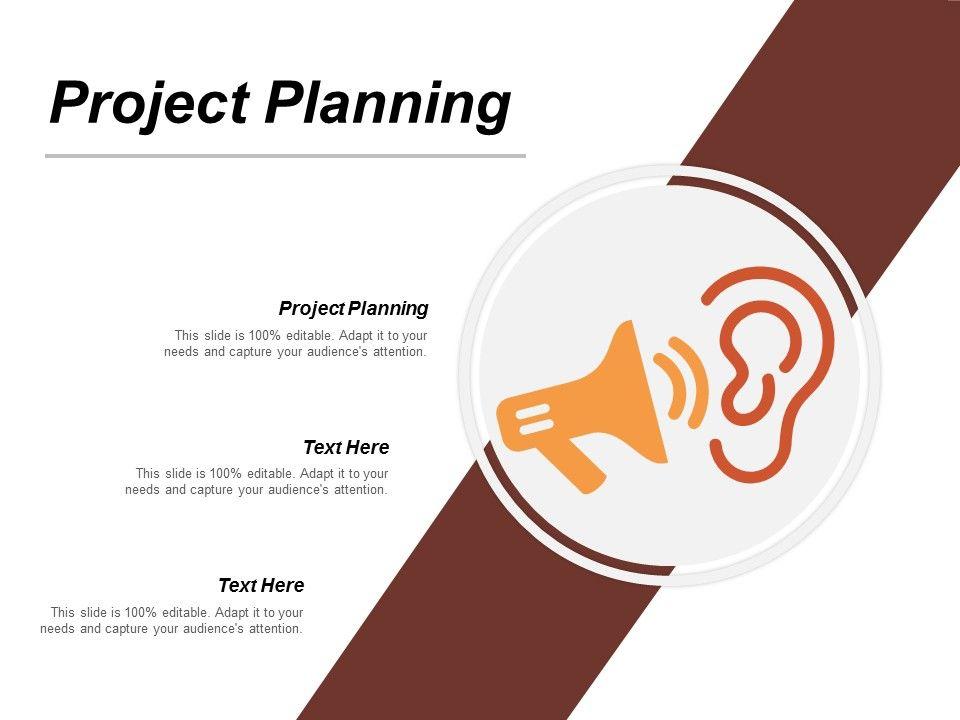 Project Planning

Project Planning
This slide is 100% editable. Adapt it to your needs and capture your audience's attention.

Text Here
This slide is 100% editable. Adapt it to your needs and capture your audience's attention.

Text Here
This slide is 100% editable. Adapt it to your needs and capture your audience's attention.